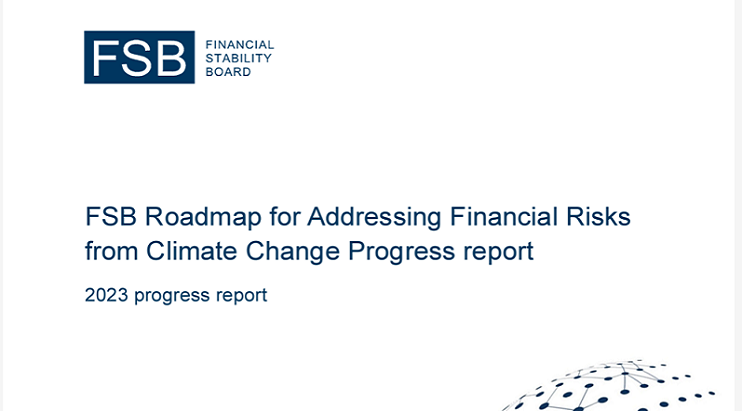 FSB FINANCIAL STABILITY BOARD

FSB Roadmap for Addressing Financial Risks from Climate Change Progress report

2023 progress report